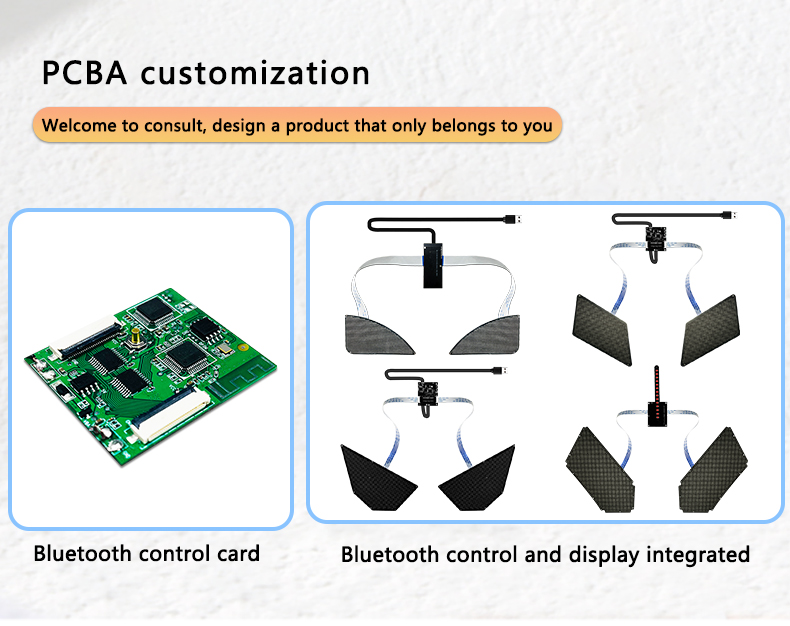 PCBA customization

Welcome to consult, design a product that only belongs to you

Bluetooth control card

Bluetooth control and display integrated